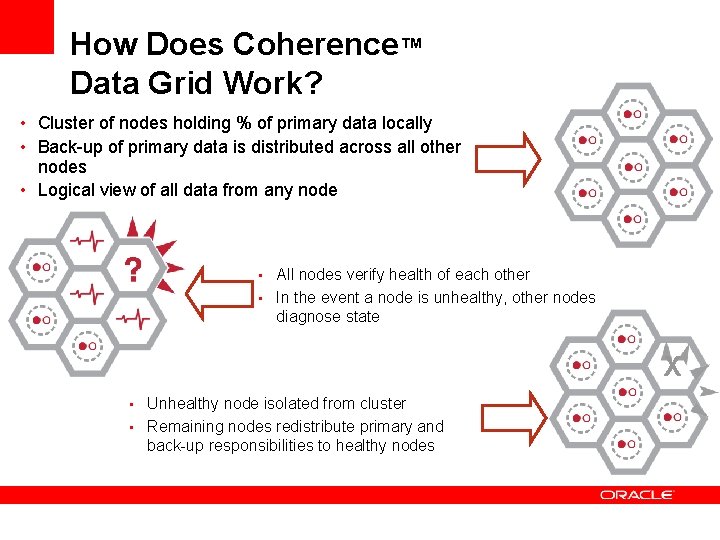 How Does Coherence™ Data Grid Work?

• Cluster of nodes holding % of primary data locally
• Back-up of primary data is distributed across all other nodes
• Logical view of all data from any node

?

▪ All nodes verify health of each other
▪ In the event a node is unhealthy, other nodes diagnose state

X

▪ Unhealthy node isolated from cluster
▪ Remaining nodes redistribute primary and back-up responsibilities to healthy nodes

ORACLE